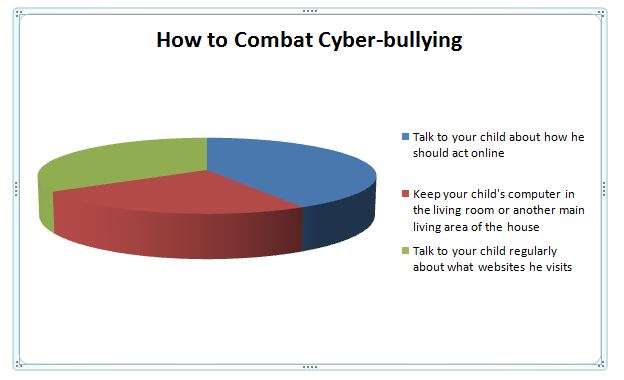 How to Combat Cyber-bullying

Talk to your child about how he should act online

Keep your child's computer in the living room or another main living area of the house

Talk to your child regularly about what websites he visits